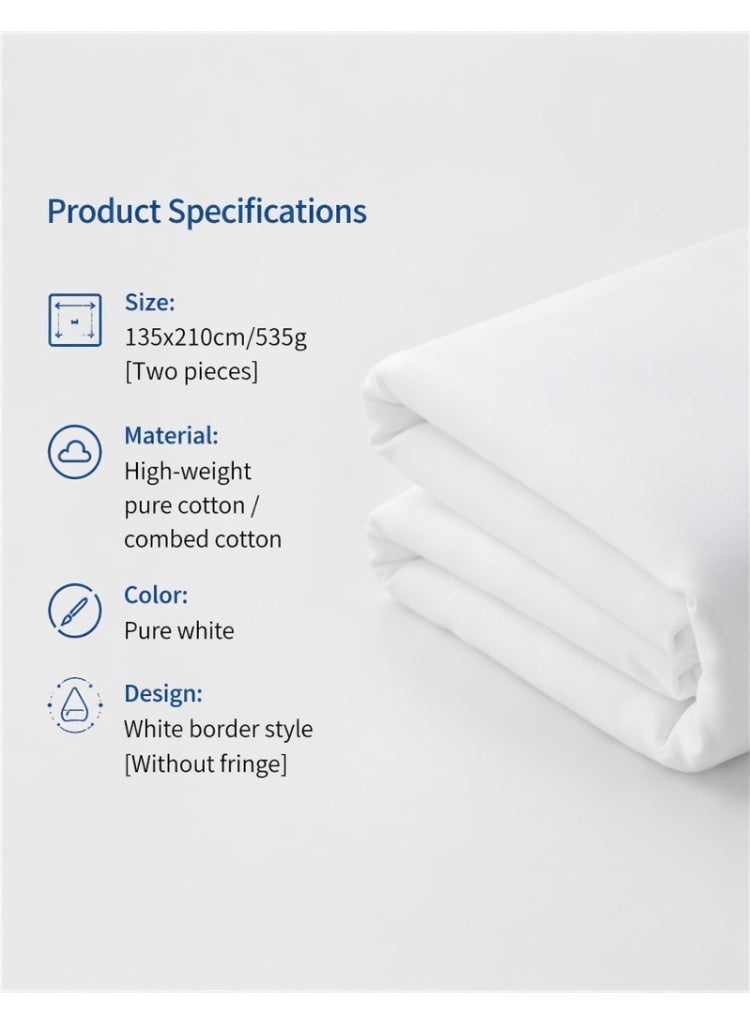 Product Specifications

Size:
135x210cm/535g
[Two pieces]

Material:
High-weight
pure cotton /
combed cotton

Color:
Pure white

Design:
White border style
[Without fringe]